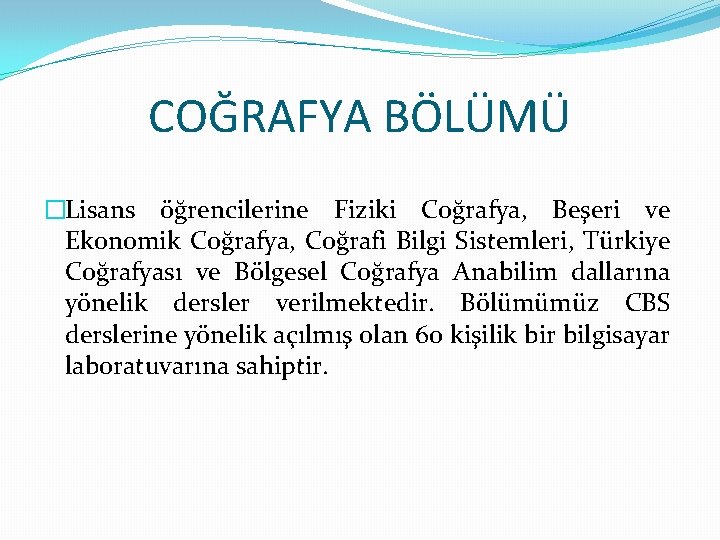 COĞRAFYA BÖLÜMÜ

Lisans öğrencilerine Fiziki Coğrafya, Beşeri ve Ekonomik Coğrafya, Coğrafi Bilgi Sistemleri, Türkiye Coğrafyası ve Bölgesel Coğrafya Anabilim dallarına yönelik dersler verilmektedir. Bölümümüz CBS derslerine yönelik açılmış olan 60 kişilik bir bilgisayar laboratuvarına sahiptir.